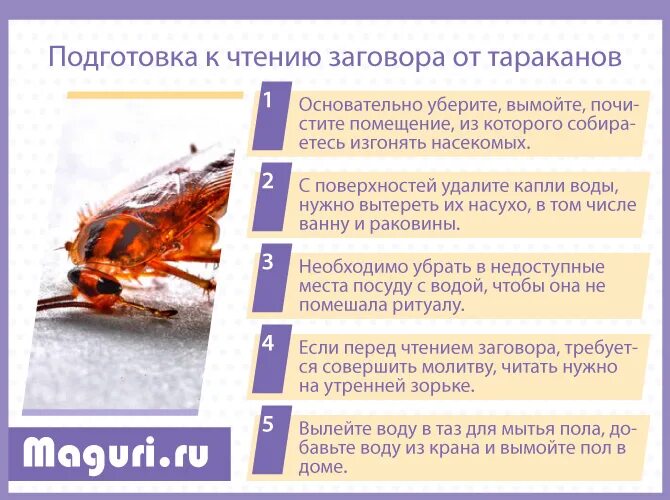 Подготовка к чтению заговора от тараканов

1 Основательно уберите, вымойте, почистите помещение, из которого собираетесь изгонять насекомых.

2 С поверхностей удалите капли воды, нужно вытереть их насухо, в том числе ванну и раковины.

3 Необходимо убрать в недоступные места посуду с водой, чтобы она не помешала ритуалу.

4 Если перед чтением заговора, требуется совершить молитву, читать нужно на утренней зорьке.

5 Вылейте воду в таз для мытья пола, добавьте воду из крана и вымойте пол в доме.

Maguri.ru